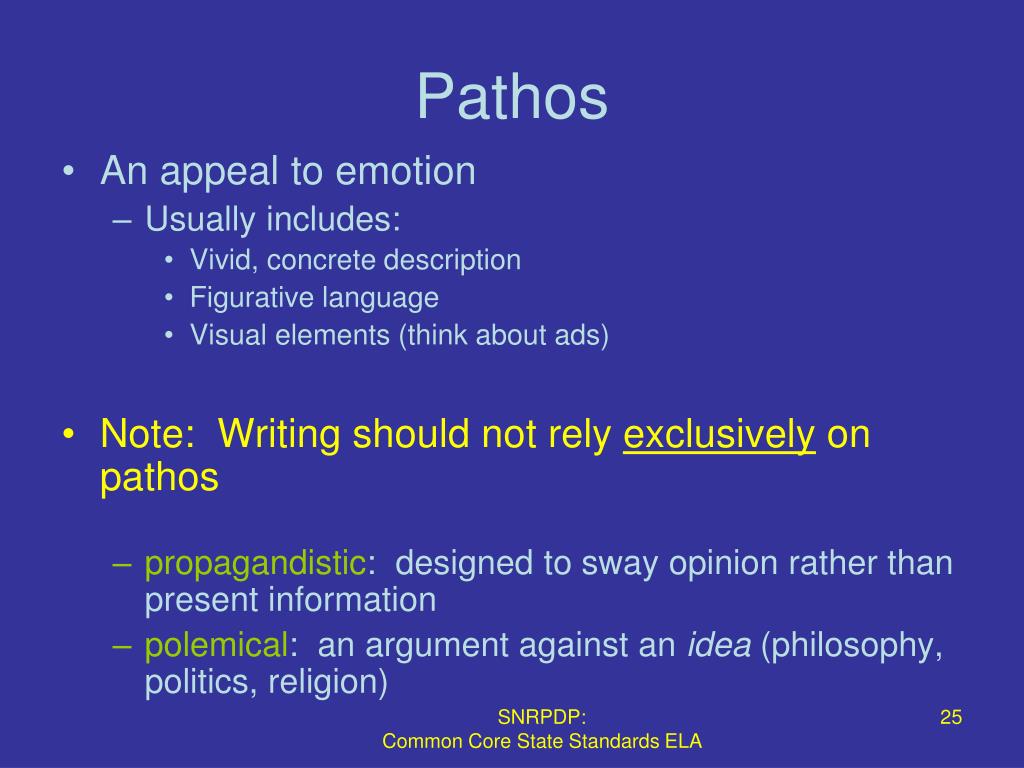 Pathos

• An appeal to emotion
– Usually includes:
• Vivid, concrete description
• Figurative language
• Visual elements (think about ads)

• Note: Writing should not rely exclusively on pathos

– propagandistic: designed to sway opinion rather than present information
– polemical: an argument against an idea (philosophy, politics, religion)

SNRPDP:
Common Core State Standards ELA

25